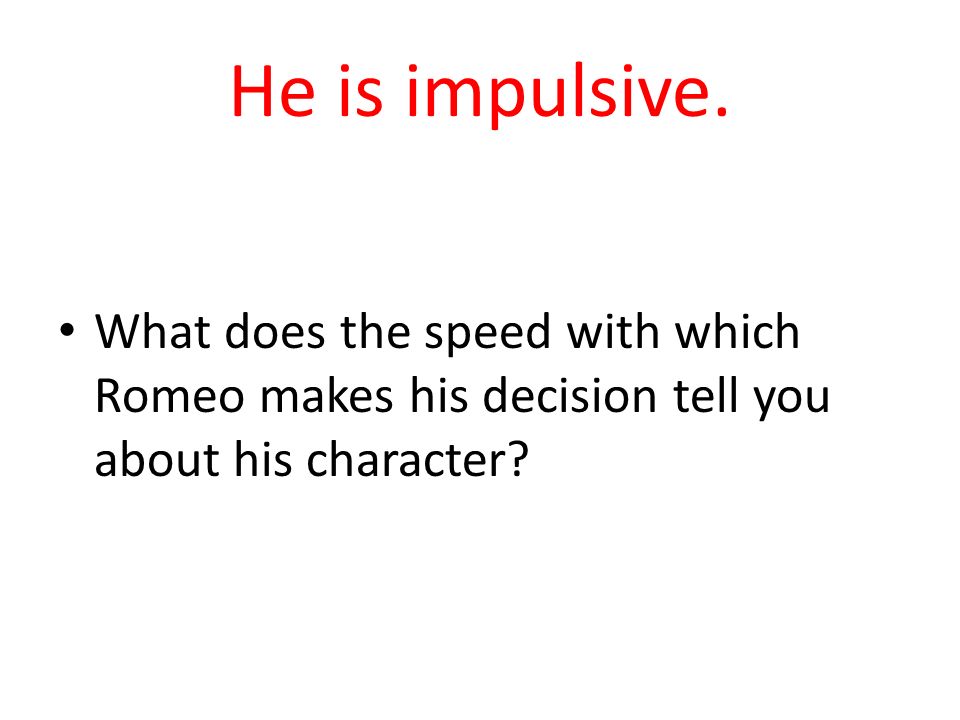 He is impulsive.

• What does the speed with which Romeo makes his decision tell you about his character?